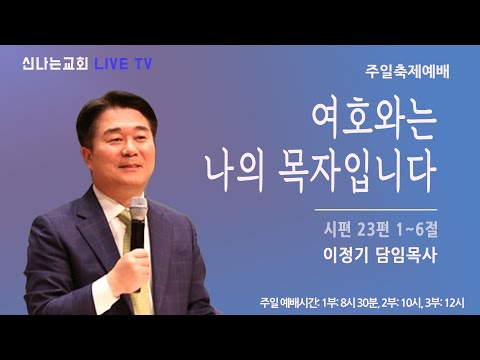 신나는교회 LIVE TV

주일축제예배

여호와는 나의 목자입니다

시편 23편 1~6절

이정기 담임목사

주일 예배시간: 1부: 8시 30분, 2부: 10시, 3부: 12시